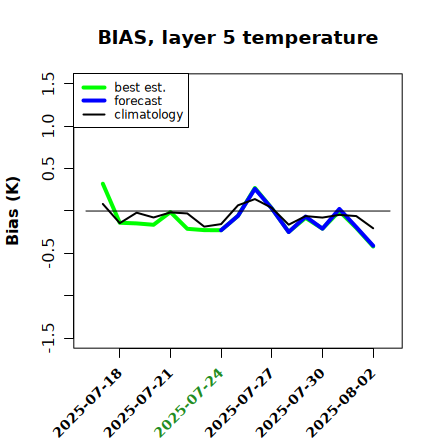 BIAS, layer 5 temperature

best est.
forecast
climatology

Bias (K)

1.5
1.0
0.5
-0.5
-1.5

2025-07-18
2025-07-21
2025-07-24
2025-07-27
2025-07-30
2025-08-02